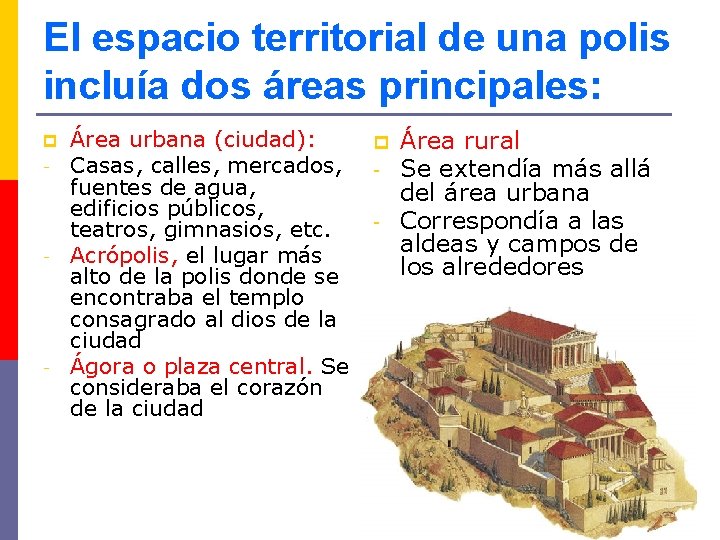 El espacio territorial de una polis incluía dos áreas principales:

Área urbana (ciudad):

- Casas, calles, mercados, fuentes de agua, edificios públicos, teatros, gimnasios, etc.
- Acrópolis, el lugar más alto de la polis donde se encontraba el templo consagrado al dios de la ciudad
- Ágora o plaza central. Se consideraba el corazón de la ciudad

Área rural

- Se extendía más allá del área urbana
- Correspondía a las aldeas y campos de los alrededores